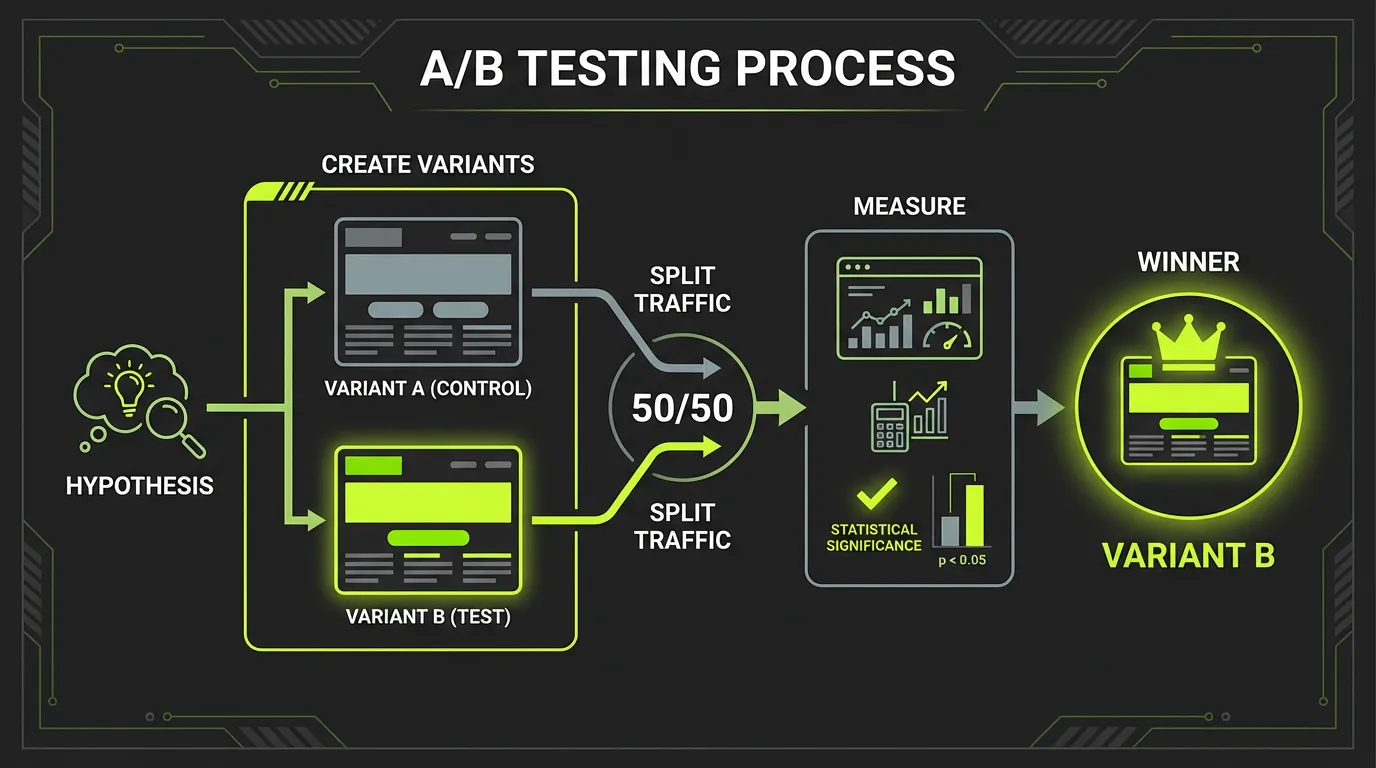 A/B TESTING PROCESS

HYPOTHESIS

CREATE VARIANTS

VARIANT A (CONTROL)

VARIANT B (TEST)

SPLIT TRAFFIC

50/50

SPLIT TRAFFIC

MEASURE

STATISTICAL SIGNIFICANCE

p < 0.05

WINNER

VARIANT B